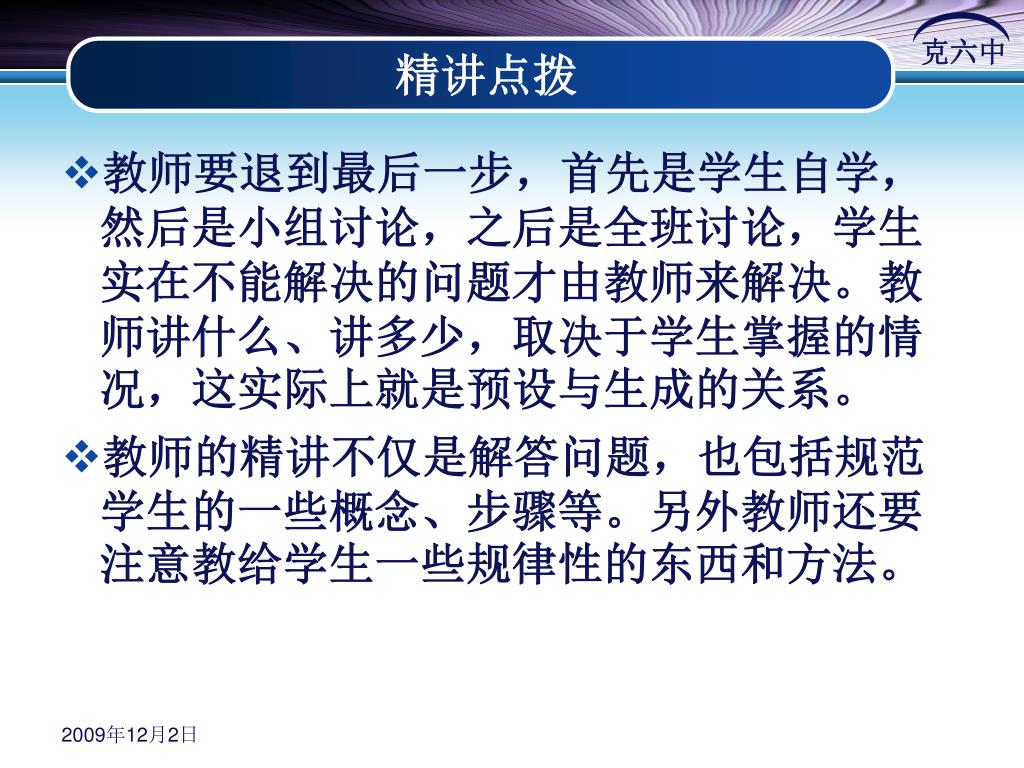 克六中

精讲点拨

❖教师要退到最后一步，首先是学生自学，然后是小组讨论，之后是全班讨论，学生实在不能解决的问题才由教师来解决。教师讲什么、讲多少，取决于学生掌握的情况，这实际上就是预设与生成的关系。

❖教师的精讲不仅是解答问题，也包括规范学生的一些概念、步骤等。另外教师还要注意教给学生一些规律性的东西和方法。

2009年12月2日